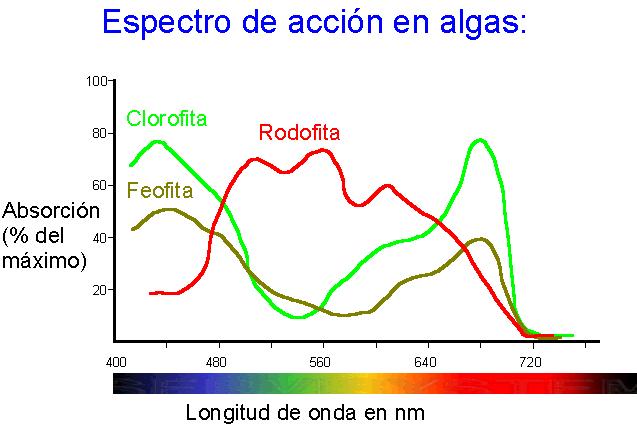 Espectro de acción en algas:

100
80
60
40
20

Clorofita
Rodofita
Feofita

Absorción (% del máximo)

400
480
560
640
720

Longitud de onda en nm